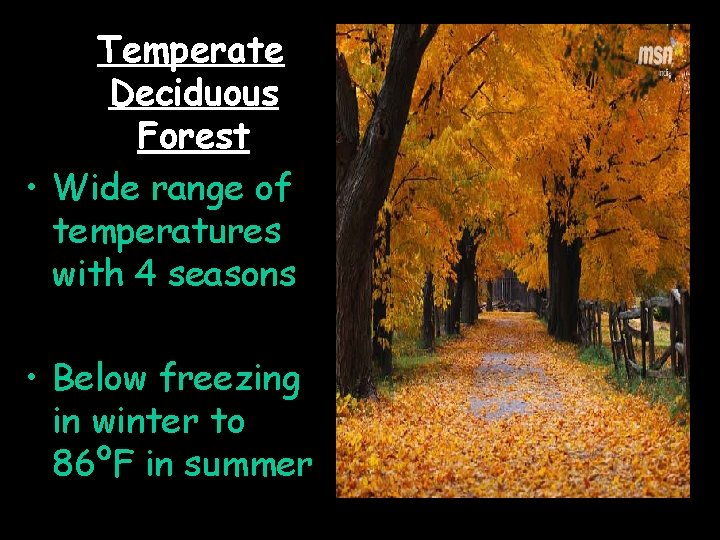 Temperate Deciduous Forest

• Wide range of temperatures with 4 seasons

• Below freezing in winter to 86ºF in summer

msn